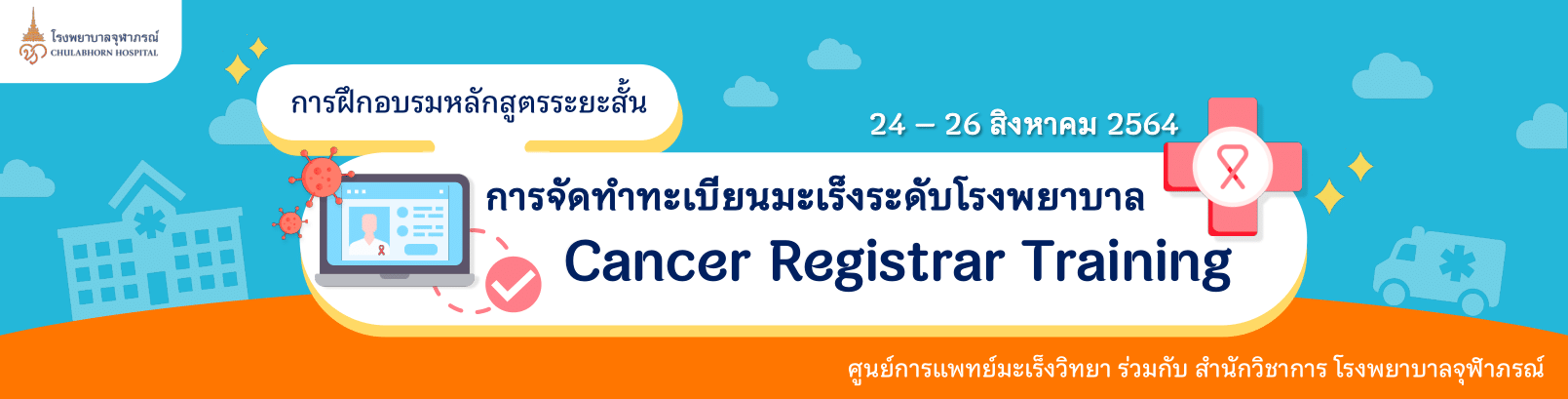 โรงพยาบาลจุฬาภรณ์
CHULABHORN HOSPITAL

การฝึกอบรมหลักสูตรระยะสั้น

24 – 26 สิงหาคม 2564

การจัดทำทะเบียนมะเร็งระดับโรงพยาบาล
Cancer Registrar Training

ศูนย์การแพทย์มะเร็งวิทยา ร่วมกับ สำนักวิชาการ โรงพยาบาลจุฬาภรณ์